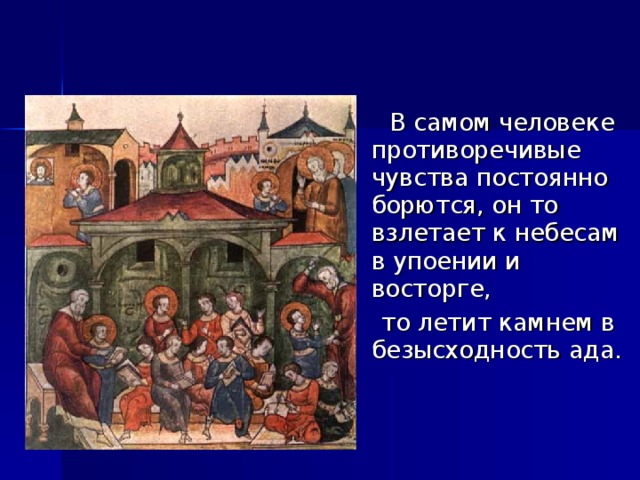 В самом человеке противоречивые чувства постоянно борются, он то взлетает к небесам в упоении и восторге,

то летит камнем в безысходность ада.